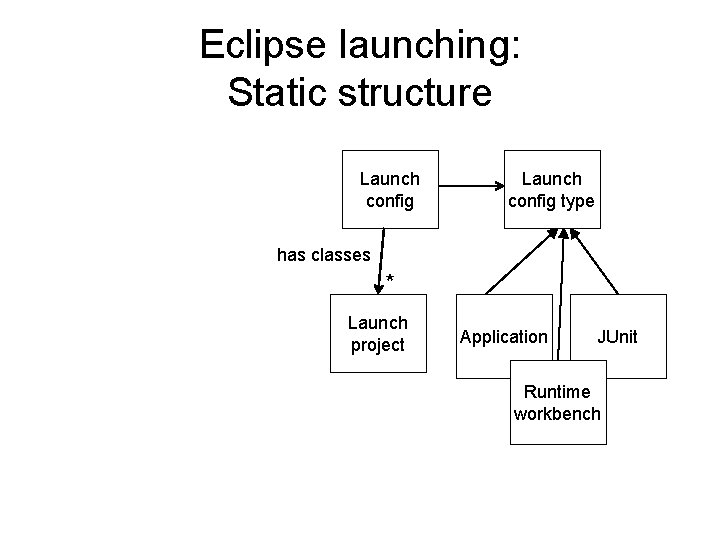 Eclipse launching:
Static structure

Launch config

Launch config type

has classes

*

Launch project

Application

JUnit

Runtime workbench